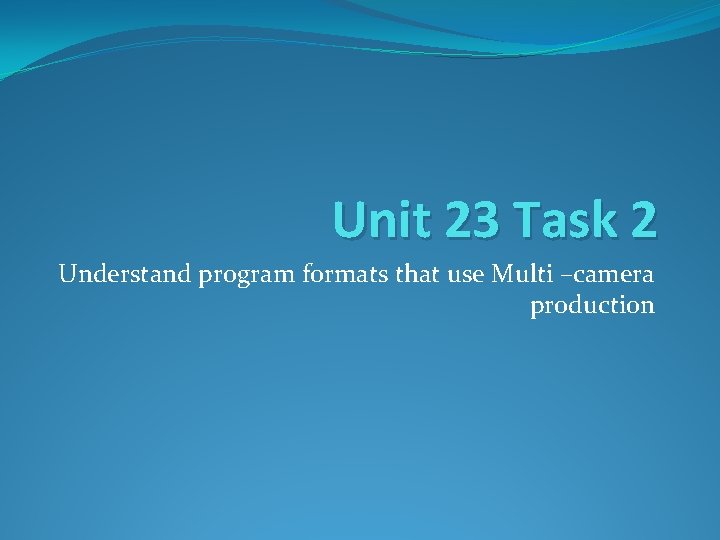 Unit 23 Task 2

Understand program formats that use Multi –camera production